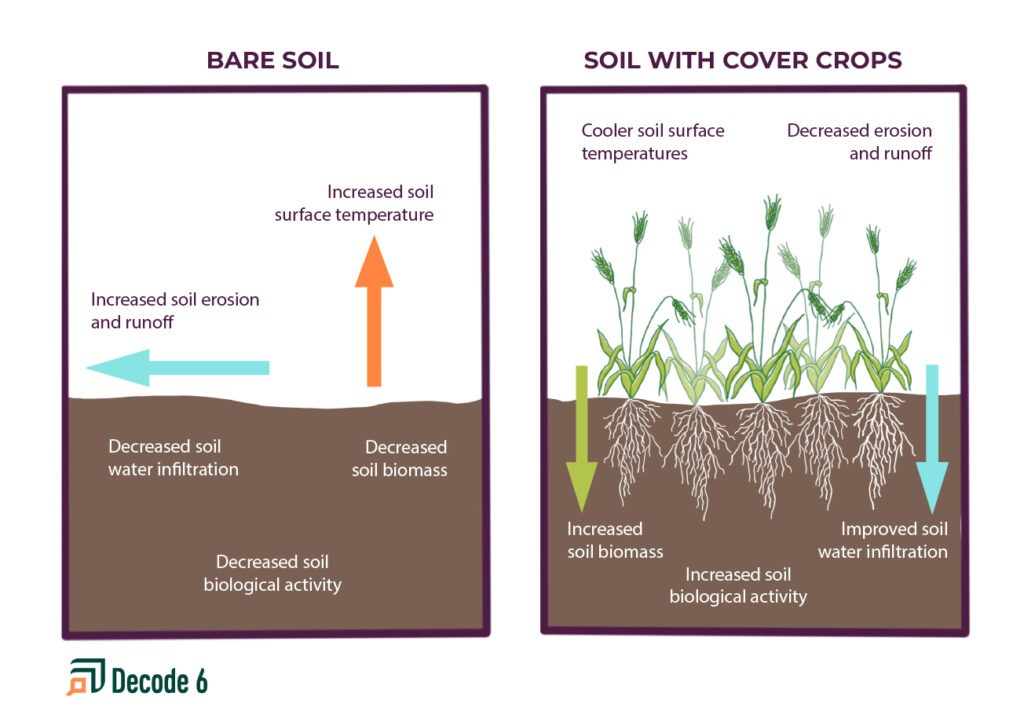 BARE SOIL

Increased soil surface temperature

Increased soil erosion and runoff

Decreased soil water infiltration

Decreased soil biomass

Decreased soil biological activity

SOIL WITH COVER CROPS

Cooler soil surface temperatures

Decreased erosion and runoff

Increased soil biomass

Increased soil biological activity

Improved soil water infiltration

Decode 6